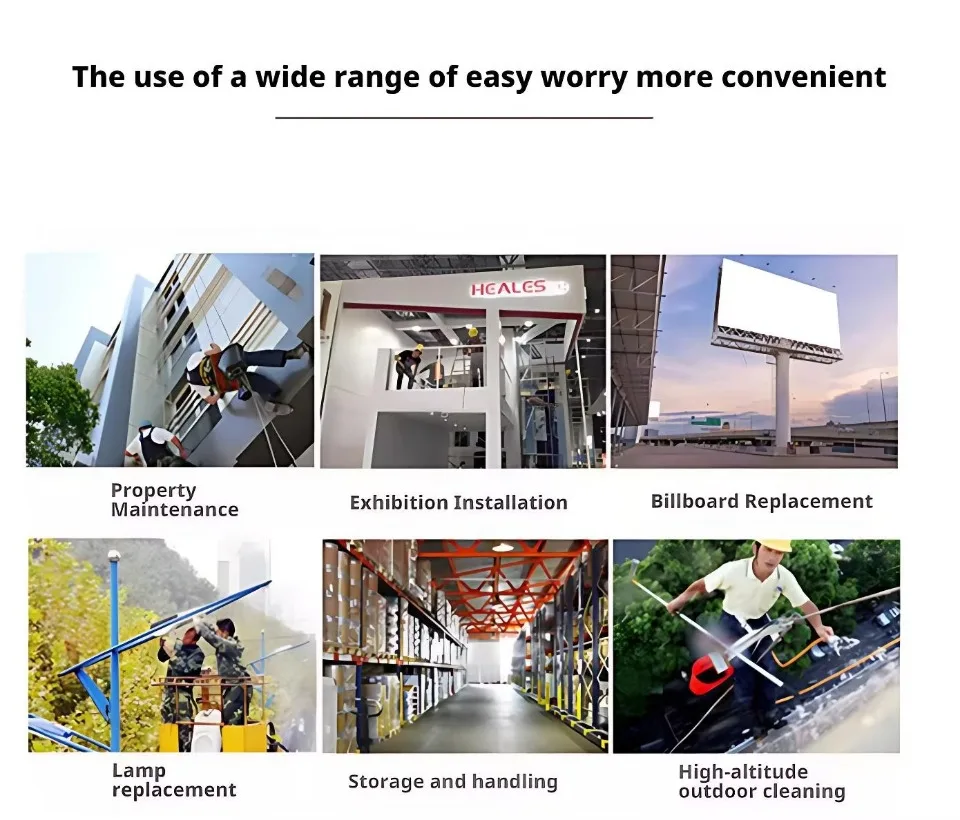 The use of a wide range of easy worry more convenient

HEALES

Property Maintenance

Exhibition Installation

Billboard Replacement

Lamp replacement

Storage and handling

High-altitude outdoor cleaning